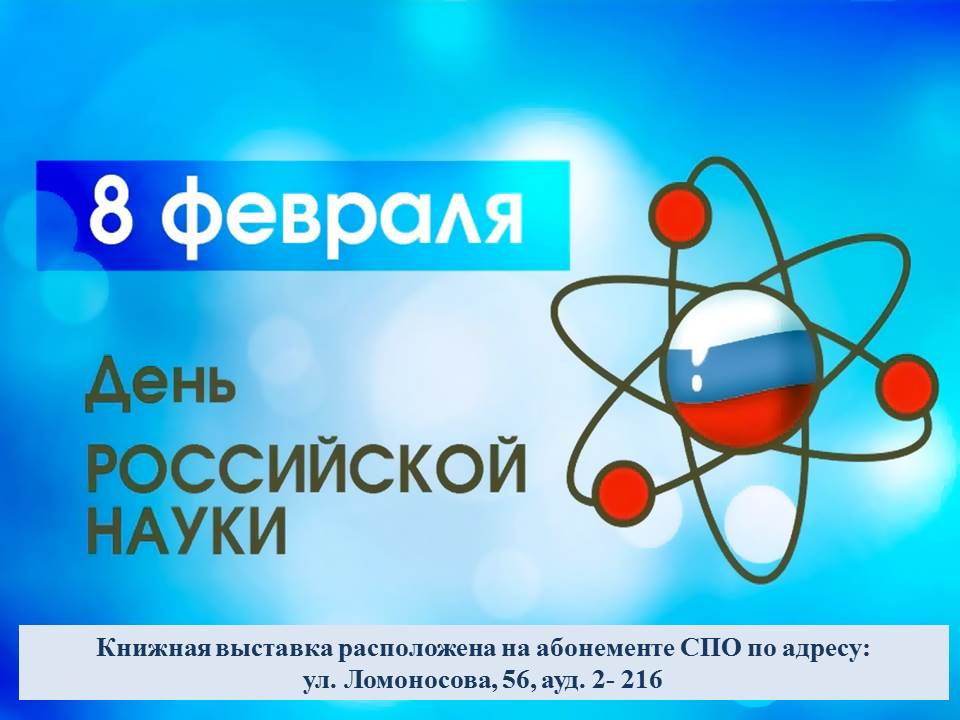 8 февраля

День
РОССИЙСКОЙ
НАУКИ

Книжная выставка расположена на абонементе СПО по адресу:
ул. Ломоносова, 56, ауд. 2- 216